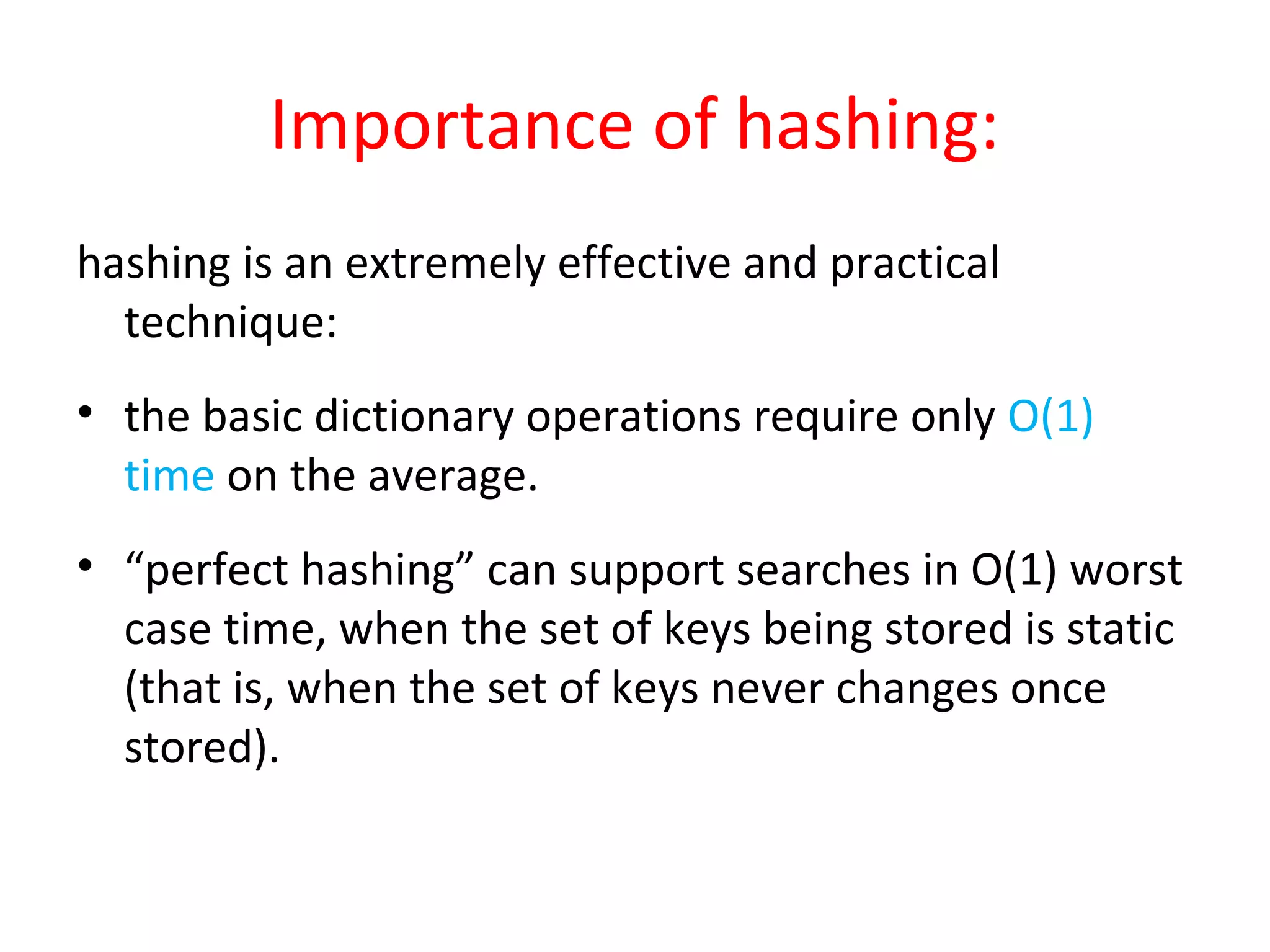 Importance of hashing:

hashing is an extremely effective and practical technique:

• the basic dictionary operations require only O(1) time on the average.

• “perfect hashing” can support searches in O(1) worst case time, when the set of keys being stored is static (that is, when the set of keys never changes once stored).